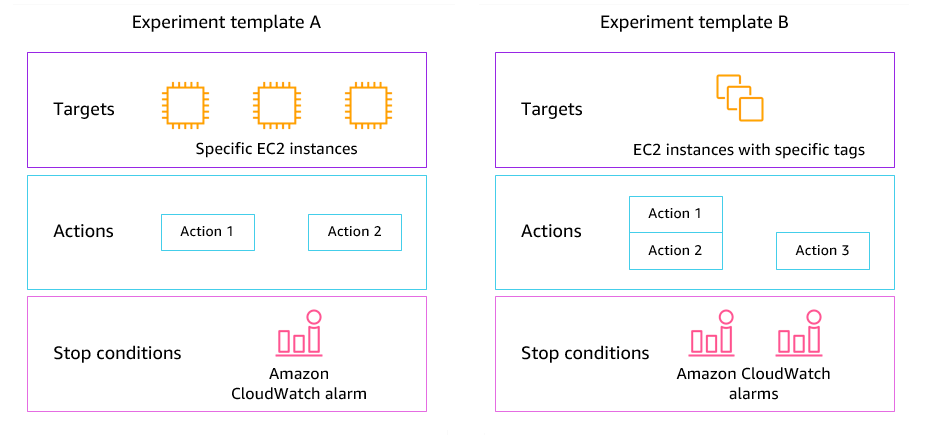 Experiment template A

Targets

Specific EC2 instances

Actions

Action 1

Action 2

Stop conditions

Amazon CloudWatch alarm

Experiment template B

Targets

EC2 instances with specific tags

Actions

Action 1

Action 2

Action 3

Stop conditions

Amazon CloudWatch alarms